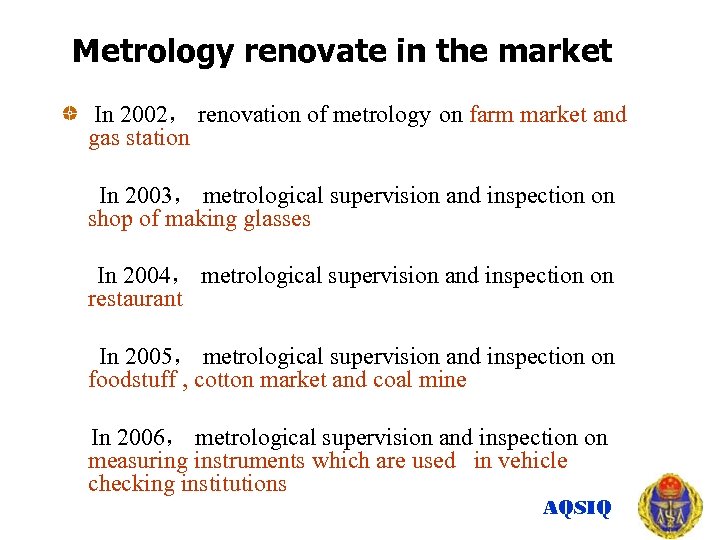 Metrology renovate in the market

In 2002， renovation of metrology on farm market and gas station

In 2003， metrological supervision and inspection on shop of making glasses

In 2004， metrological supervision and inspection on restaurant

In 2005， metrological supervision and inspection on foodstuff , cotton market and coal mine

In 2006， metrological supervision and inspection on measuring instruments which are used in vehicle checking institutions

AQSIQ